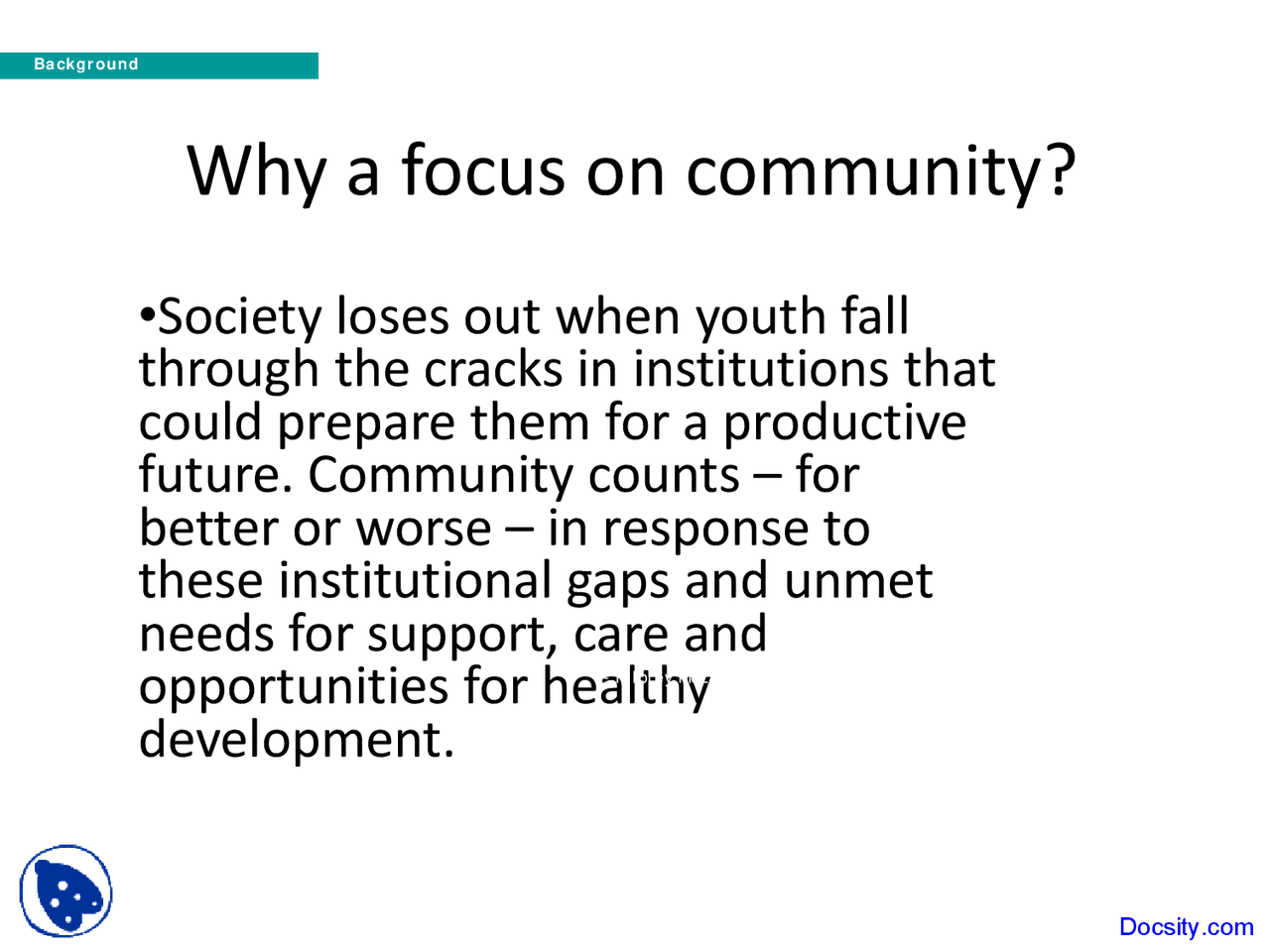 Background

Why a focus on community?

•Society loses out when youth fall through the cracks in institutions that could prepare them for a productive future. Community counts – for better or worse – in response to these institutional gaps and unmet needs for support, care and opportunities for healthy development.

Docsity.com